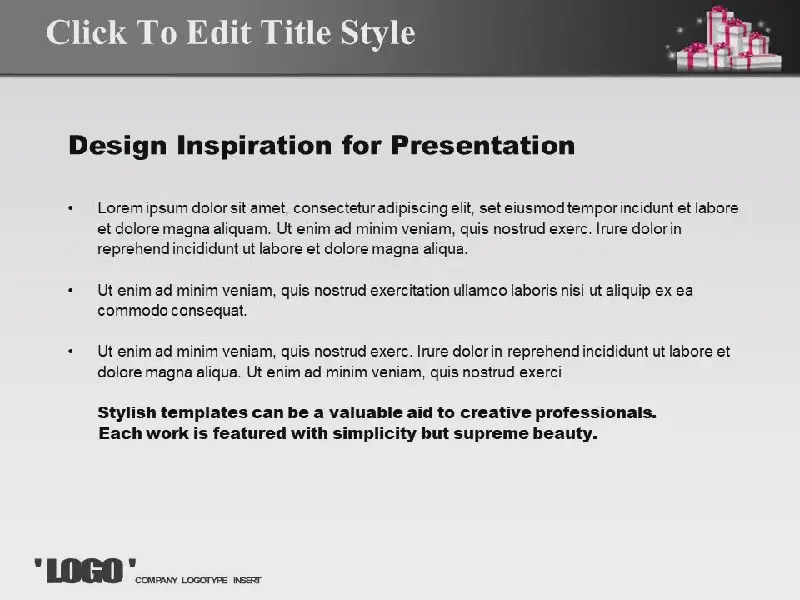 Click To Edit Title Style

Design Inspiration for Presentation

• Lorem ipsum dolor sit amet, consectetur adipiscing elit, set eiusmod tempor incidunt et labore et dolore magna aliquam. Ut enim ad minim veniam, quis nostrud exerc. Irure dolor in reprehend incididunt ut labore et dolore magna aliqua.

• Ut enim ad minim veniam, quis nostrud exercitation ullamco laboris nisi ut aliquip ex ea commodo consequat.

• Ut enim ad minim veniam, quis nostrud exerc. Irure dolor in reprehend incididunt ut labore et dolore magna aliqua. Ut enim ad minim veniam, quis nostrud exerci

Stylish templates can be a valuable aid to creative professionals. Each work is featured with simplicity but supreme beauty.

' LOGO ' COMPANY LOGOTYPE INSERT